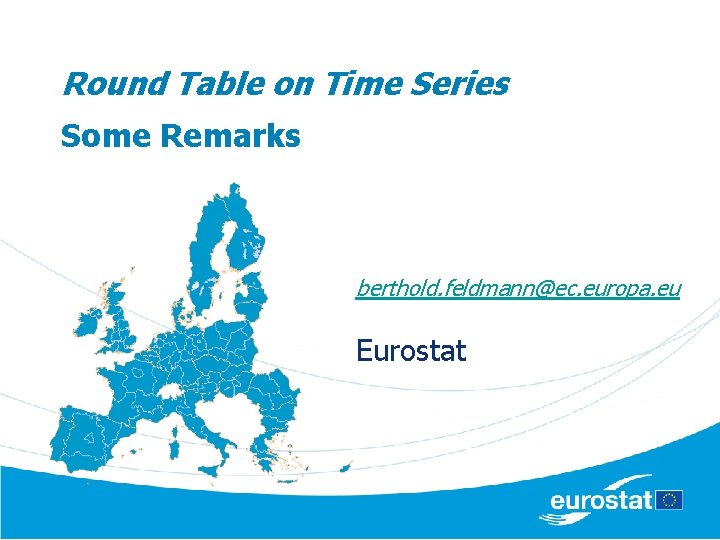 Round Table on Time Series

Some Remarks

berthold.feldmann@ec.europa.eu

Eurostat

eurostat